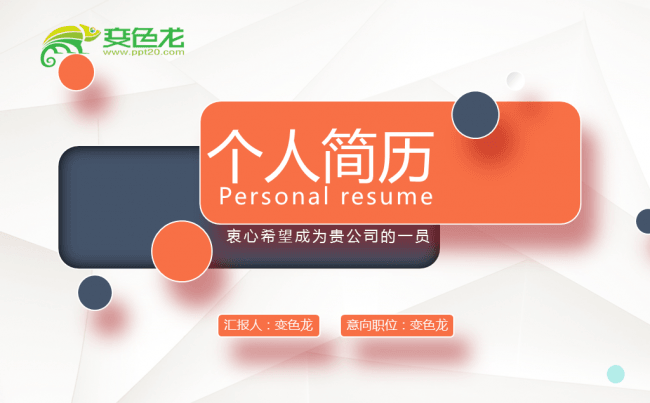 变色龙
www.ppt20.com

个人简历
Personal resume

衷心希望成为贵公司的一员

汇报人：变色龙

意向职位：变色龙